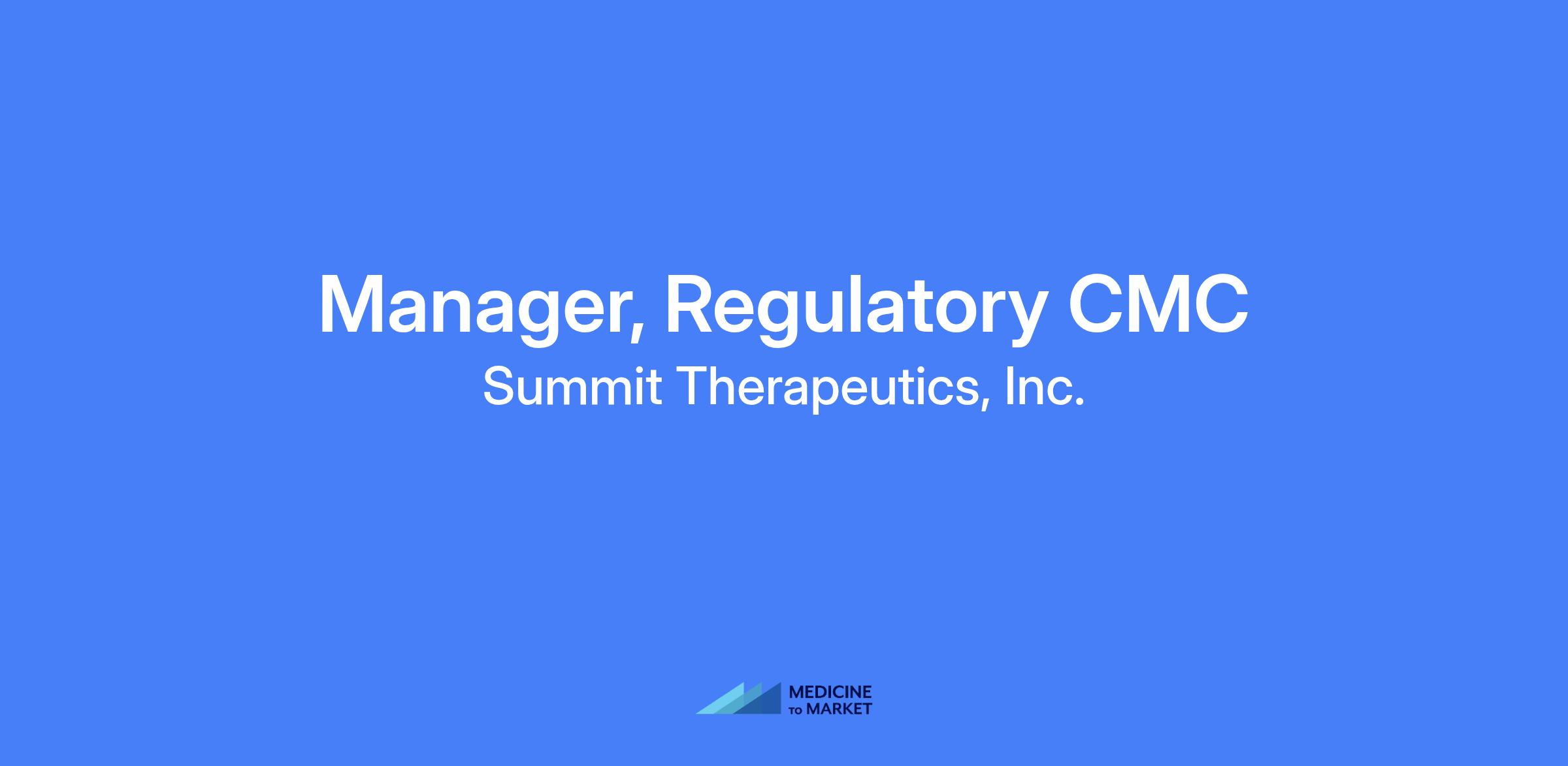 Manager, Regulatory CMC
Summit Therapeutics, Inc.

MEDICINE TO MARKET